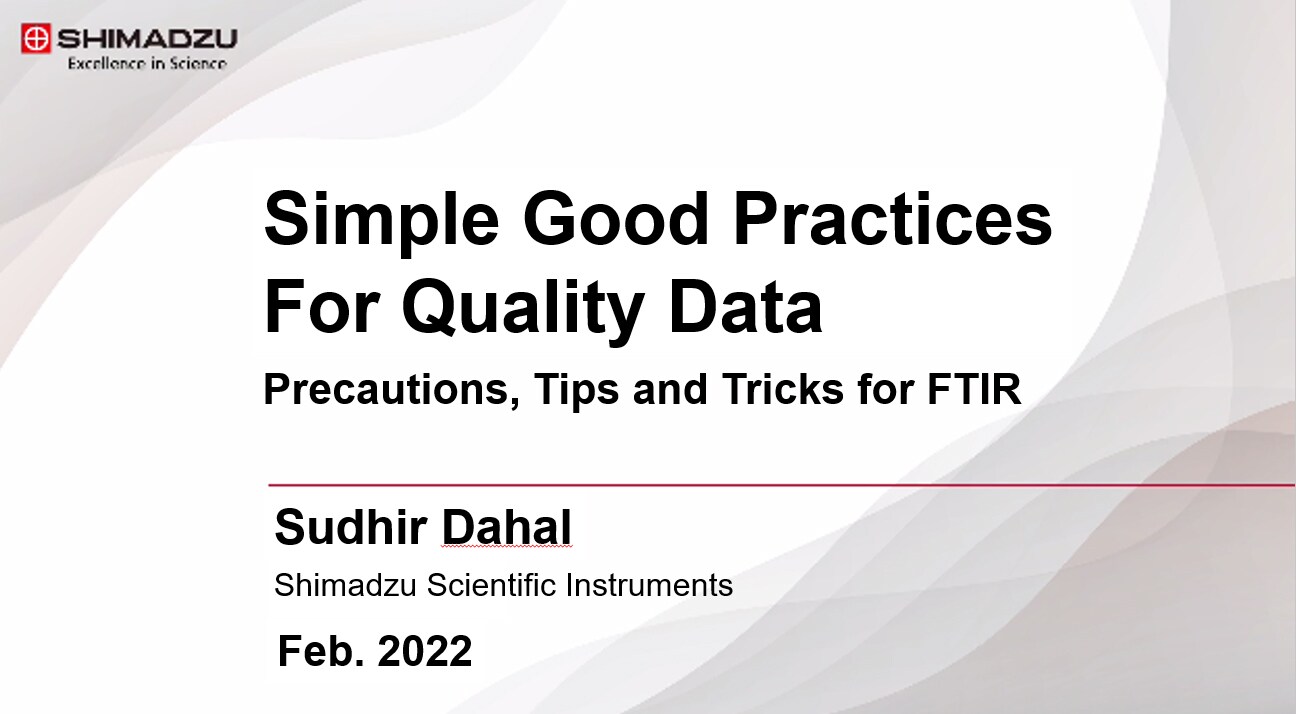 SHIMADZU
Excellence in Science

Simple Good Practices For Quality Data

Precautions, Tips and Tricks for FTIR

Sudhir Dahal

Shimadzu Scientific Instruments

Feb. 2022